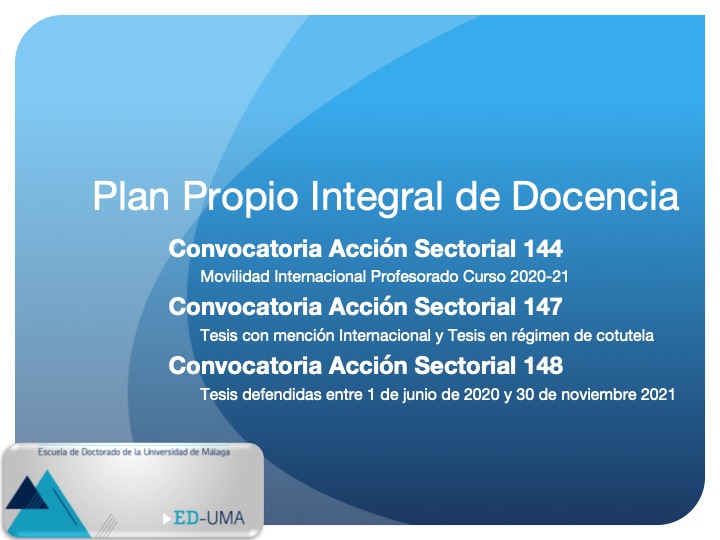 Plan Propio Integral de Docencia

Convocatoria Acción Sectorial 144

Movilidad Internacional Profesorado Curso 2020-21

Convocatoria Acción Sectorial 147

Tesis con mención Internacional y Tesis en régimen de cotutela

Convocatoria Acción Sectorial 148

Tesis defendidas entre 1 de junio de 2020 y 30 de noviembre 2021

Escuela de Doctorado de la Universidad de Málaga

ED-UMA